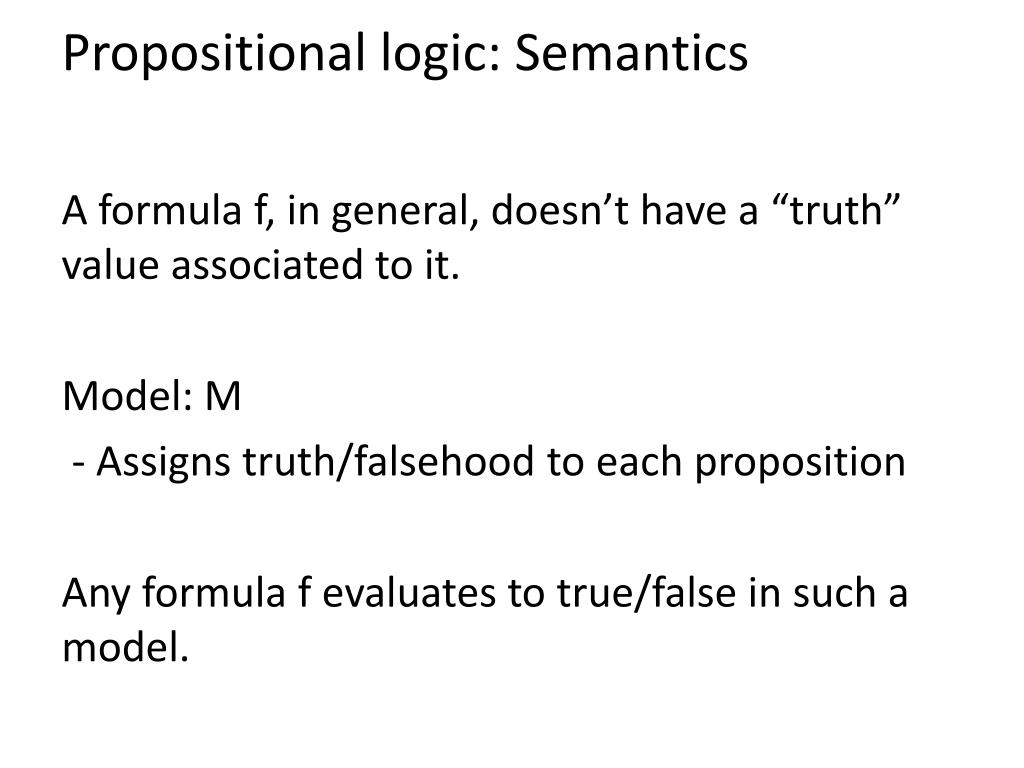 Propositional logic: Semantics

A formula f, in general, doesn’t have a “truth” value associated to it.

Model: M
- Assigns truth/falsehood to each proposition

Any formula f evaluates to true/false in such a model.